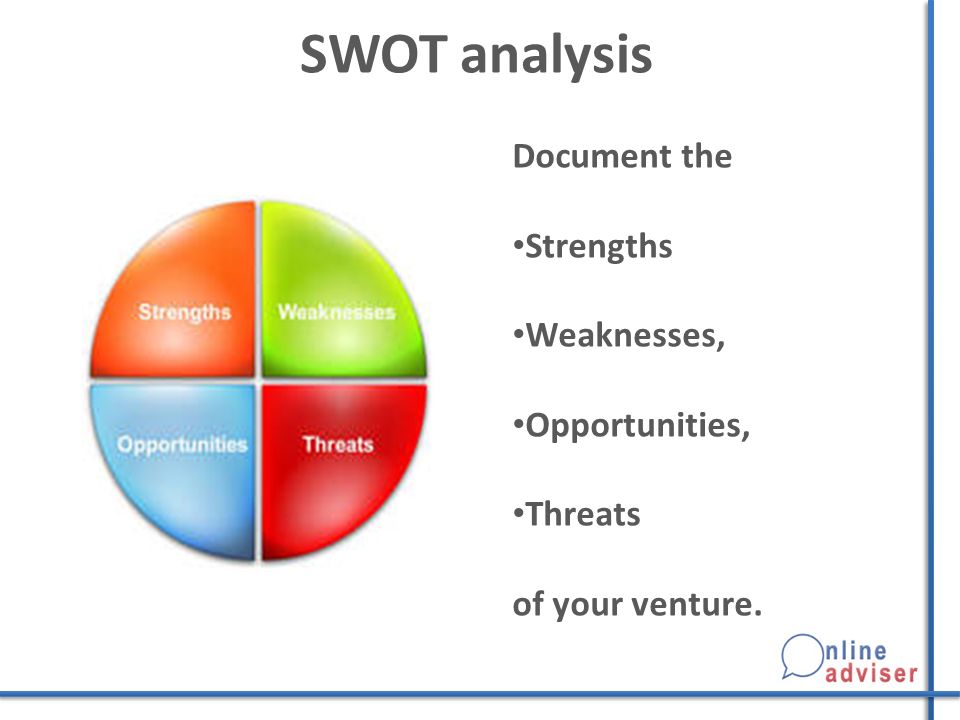 SWOT analysis

Strengths
Weaknesses
Opportunities
Threats

Document the

•Strengths

•Weaknesses,

•Opportunities,

•Threats

of your venture.

Online adviser